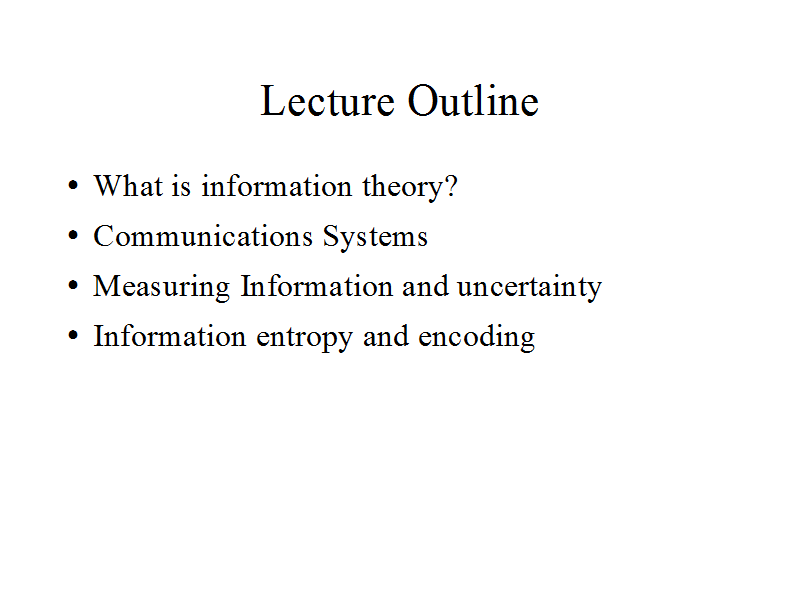 Lecture Outline

• What is information theory?
• Communications Systems
• Measuring Information and uncertainty
• Information entropy and encoding